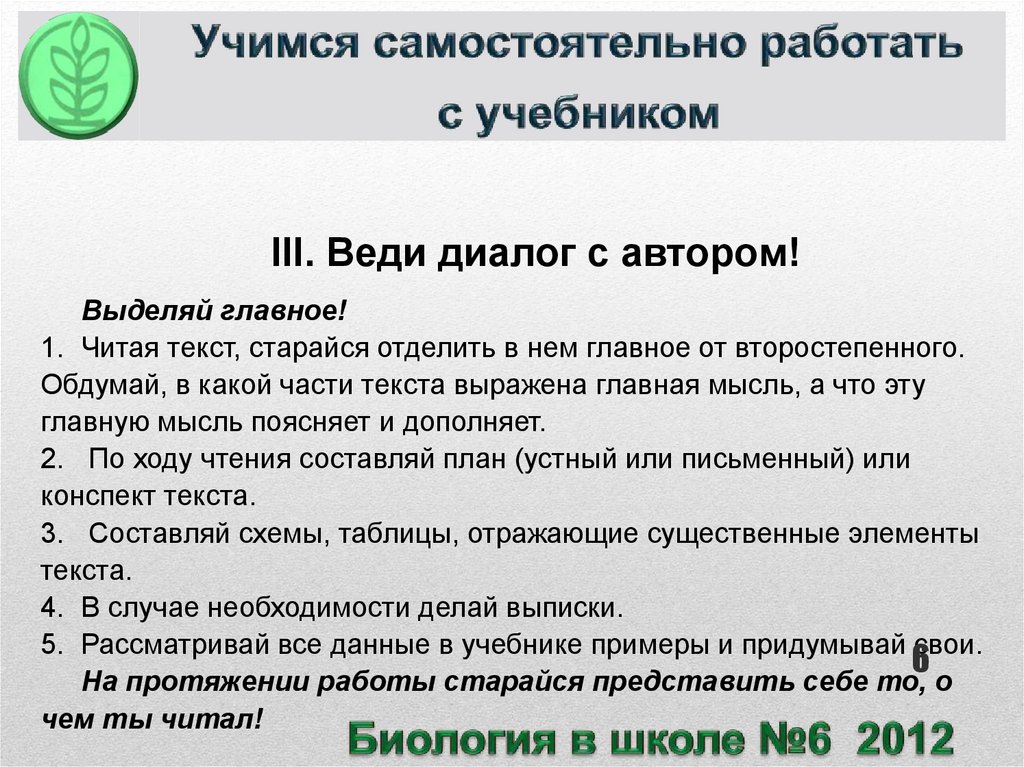 Учимся самостоятельно работать с учебником

III. Веди диалог с автором!

Выделяй главное!

1. Читая текст, старайся отделить в нем главное от второстепенного. Обдумай, в какой части текста выражена главная мысль, а что эту главную мысль поясняет и дополняет.

2. По ходу чтения составляй план (устный или письменный) или конспект текста.

3. Составляй схемы, таблицы, отражающие существенные элементы текста.

4. В случае необходимости делай выписки.

5. Рассматривай все данные в учебнике примеры и придумывай свои.

6

На протяжении работы старайся представить себе то, о чем ты читал!

Биология в школе №6 2012